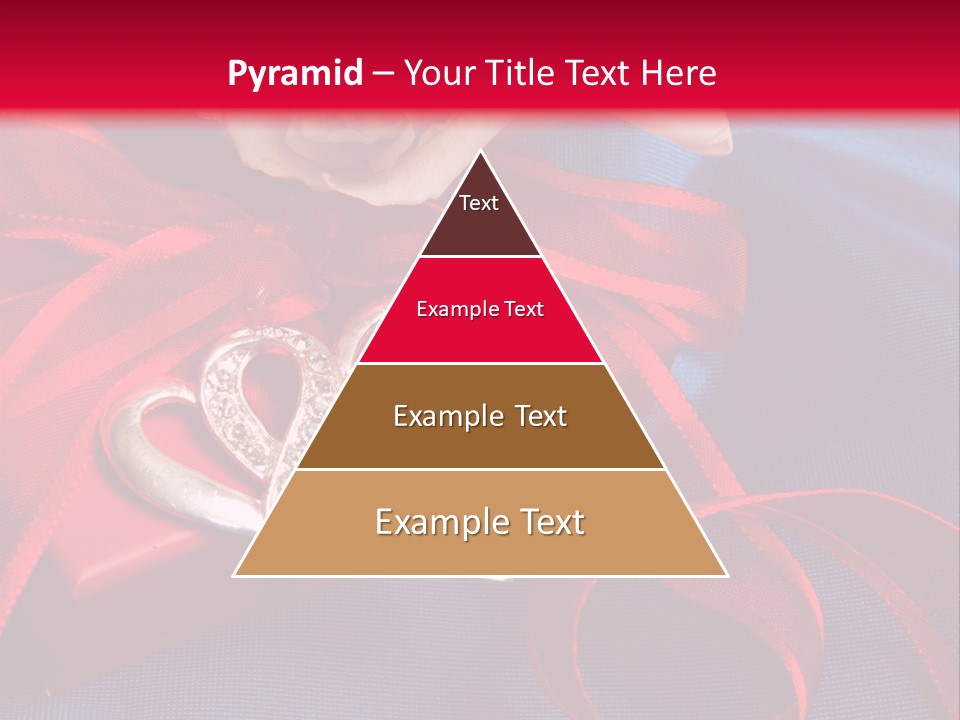 Pyramid – Your Title Text Here

Text

Example Text

Example Text

Example Text